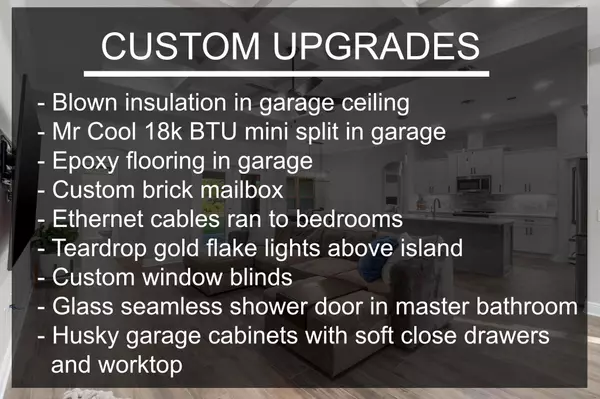 CUSTOM UPGRADES

- Blown insulation in garage ceiling
- Mr Cool 18k BTU mini split in garage
- Epoxy flooring in garage
- Custom brick mailbox
- Ethernet cables ran to bedrooms
- Teardrop gold flake lights above island
- Custom window blinds
- Glass seamless shower door in master bathroom
- Husky garage cabinets with soft close drawers and worktop